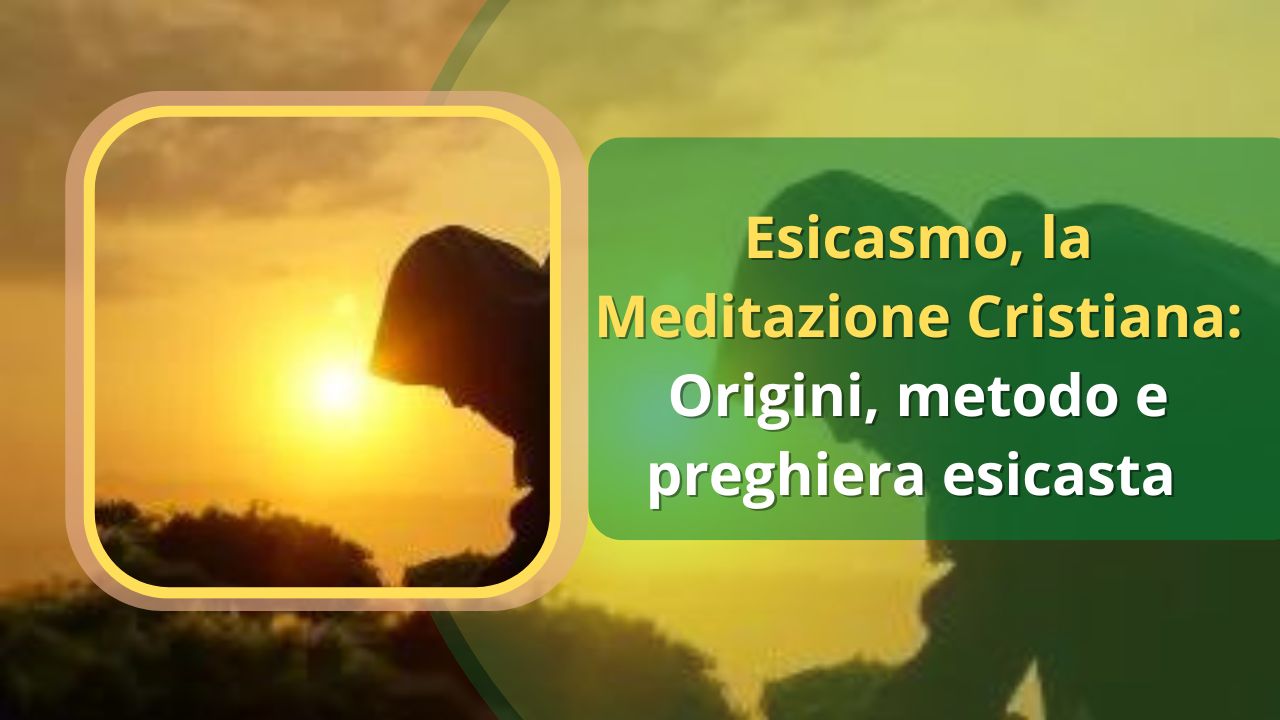 Esicasmo, la Meditazione Cristiana: Origini, metodo e preghiera esicasta